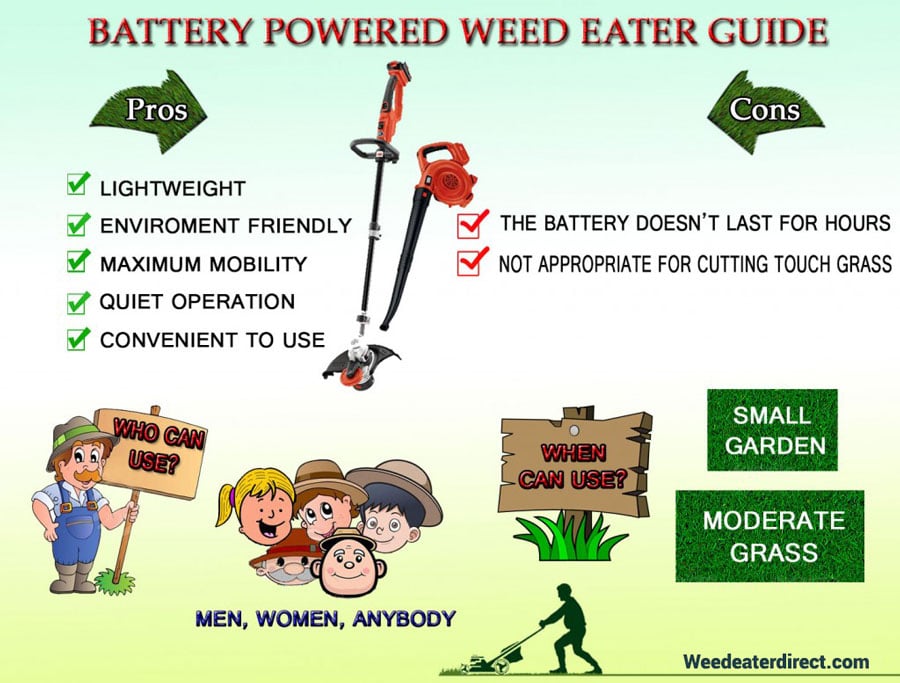 BATTERY POWERED WEED EATER GUIDE

Pros

LIGHTWEIGHT
ENVIROMENT FRIENDLY
MAXIMUM MOBILITY
QUIET OPERATION
CONVENIENT TO USE

Cons

THE BATTERY DOESN'T LAST FOR HOURS
NOT APPROPRIATE FOR CUTTING TOUCH GRASS

WHO CAN USE?

MEN, WOMEN, ANYBODY

WHEN CAN USE?

SMALL GARDEN

MODERATE GRASS

Weedeaterdirect.com